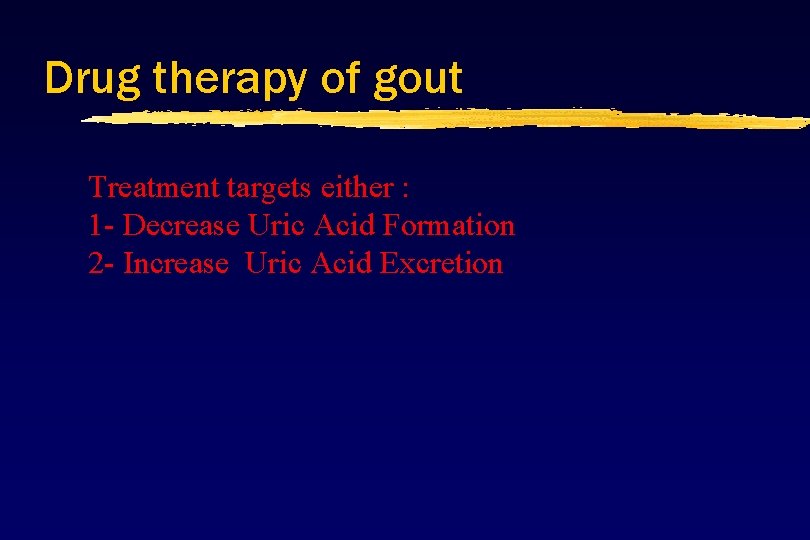 Drug therapy of gout

Treatment targets either :
1- Decrease Uric Acid Formation
2- Increase Uric Acid Excretion